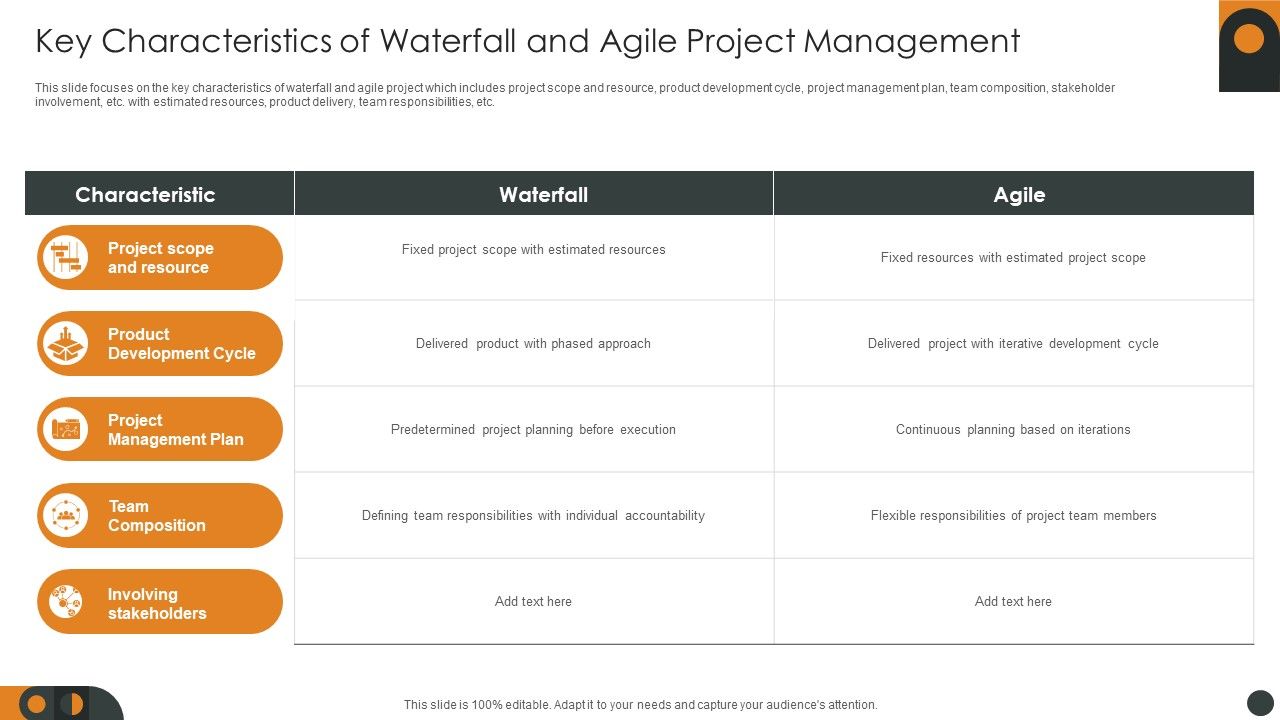 Key Characteristics of Waterfall and Agile Project Management

This slide focuses on the key characteristics of waterfall and agile project which includes project scope and resource, product development cycle, project management plan, team composition, stakeholder involvement, etc. with estimated resources, product delivery, team responsibilities, etc.

| Characteristic | Waterfall | Agile |
|---|---|---|
| Project scope and resource | Fixed project scope with estimated resources | Fixed resources with estimated project scope |
| Product Development Cycle | Delivered product with phased approach | Delivered project with iterative development cycle |
| Project Management Plan | Predetermined project planning before execution | Continuous planning based on iterations |
| Team Composition | Defining team responsibilities with individual accountability | Flexible responsibilities of project team members |
| Involving stakeholders | Add text here | Add text here |

This slide is 100% editable. Adapt it to your needs and capture your audience's attention.